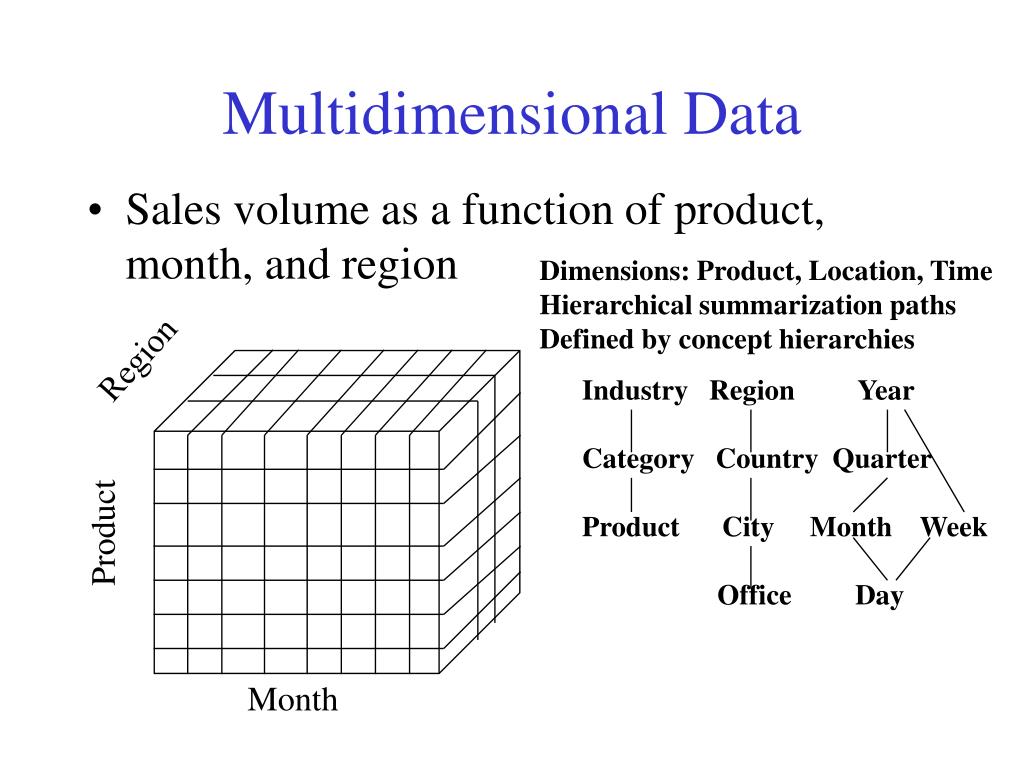 Multidimensional Data

• Sales volume as a function of product, month, and region

Dimensions: Product, Location, Time
Hierarchical summarization paths
Defined by concept hierarchies

Region

Product

Month

Industry Region Year

Category Country Quarter

Product City Month Week

Office Day